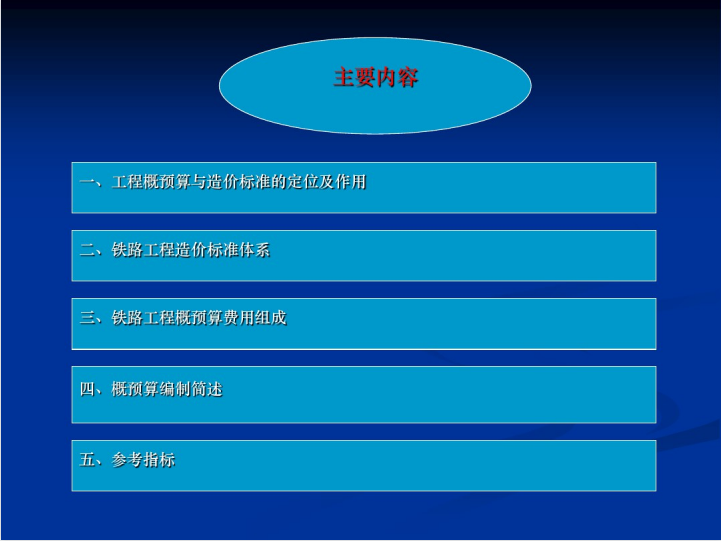 主要内容

一、工程概预算与造价标准的定位及作用

二、铁路工程造价标准体系

三、铁路工程概预算费用组成

四、概预算编制简述

五、参考指标